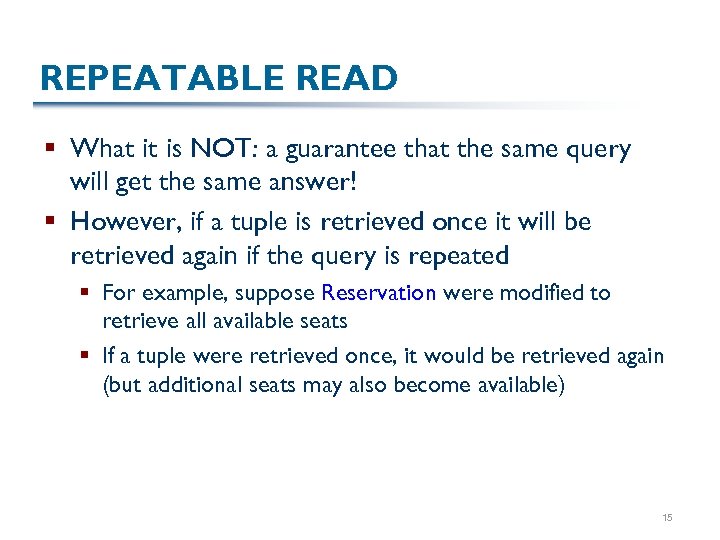 REPEATABLE READ

▪ What it is NOT: a guarantee that the same query will get the same answer!

▪ However, if a tuple is retrieved once it will be retrieved again if the query is repeated

▪ For example, suppose Reservation were modified to retrieve all available seats

▪ If a tuple were retrieved once, it would be retrieved again (but additional seats may also become available)

15